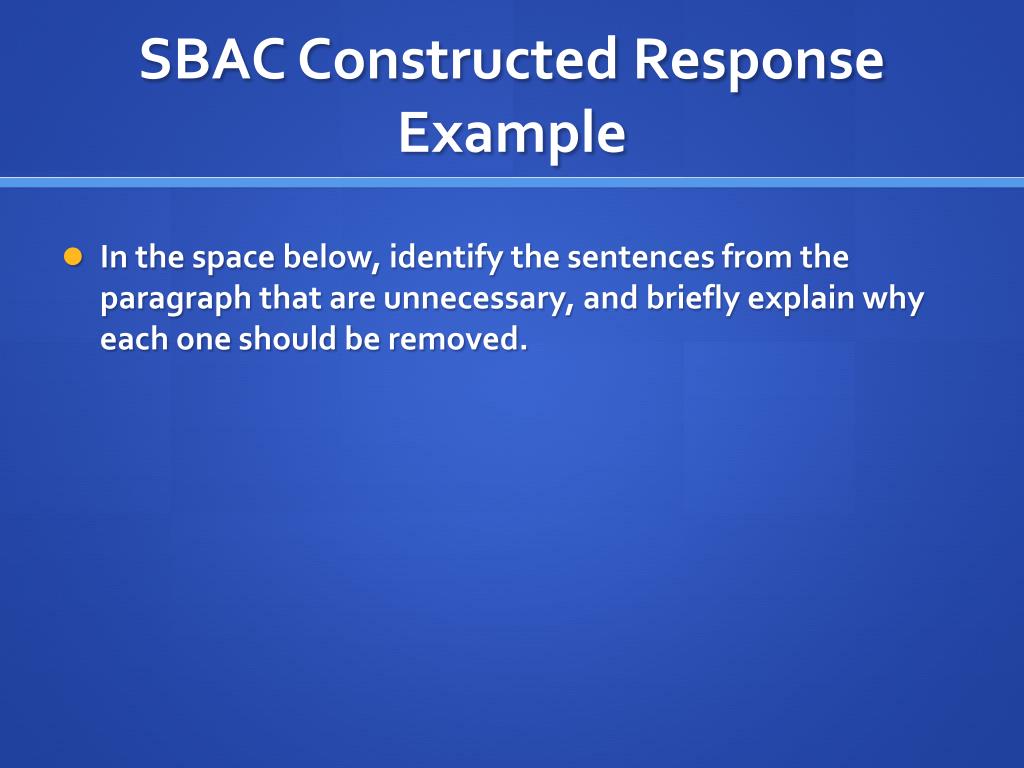 SBAC Constructed Response Example

In the space below, identify the sentences from the paragraph that are unnecessary, and briefly explain why each one should be removed.